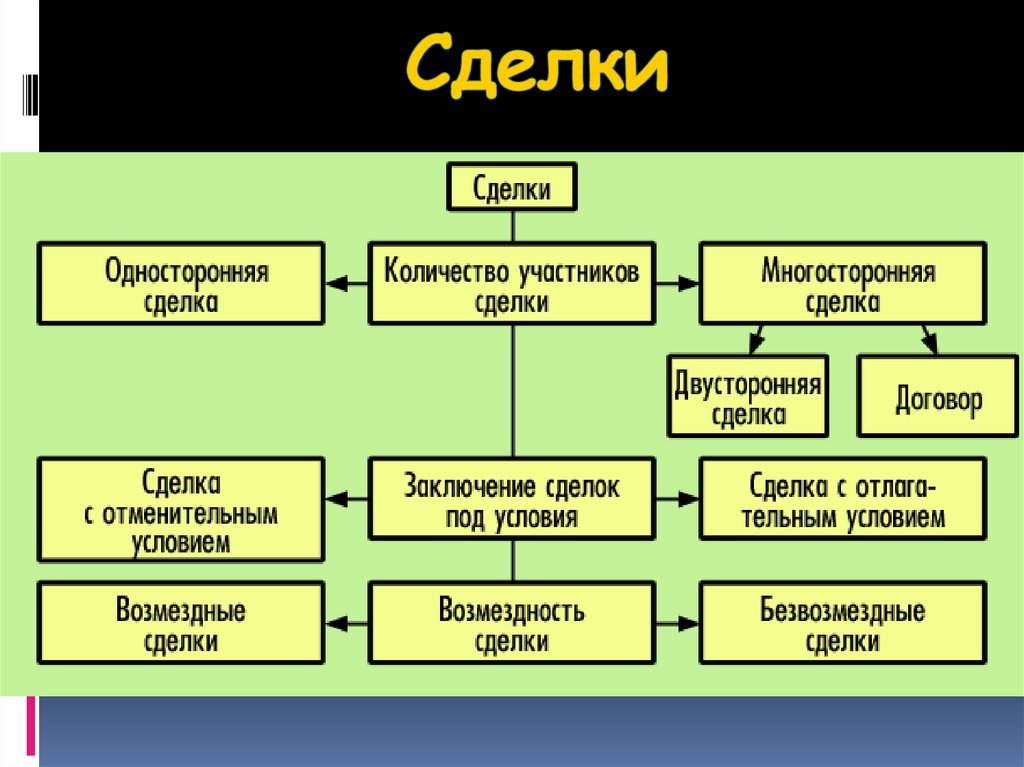 Сделки

Сделки

Односторонняя сделка

Количество участников сделки

Многосторонняя сделка

Двусторонняя сделка

Договор

Сделка с отменительным условием

Заключение сделок под условия

Сделка с отлагательным условием

Возмездные сделки

Возмездность сделки

Безвозмездные сделки